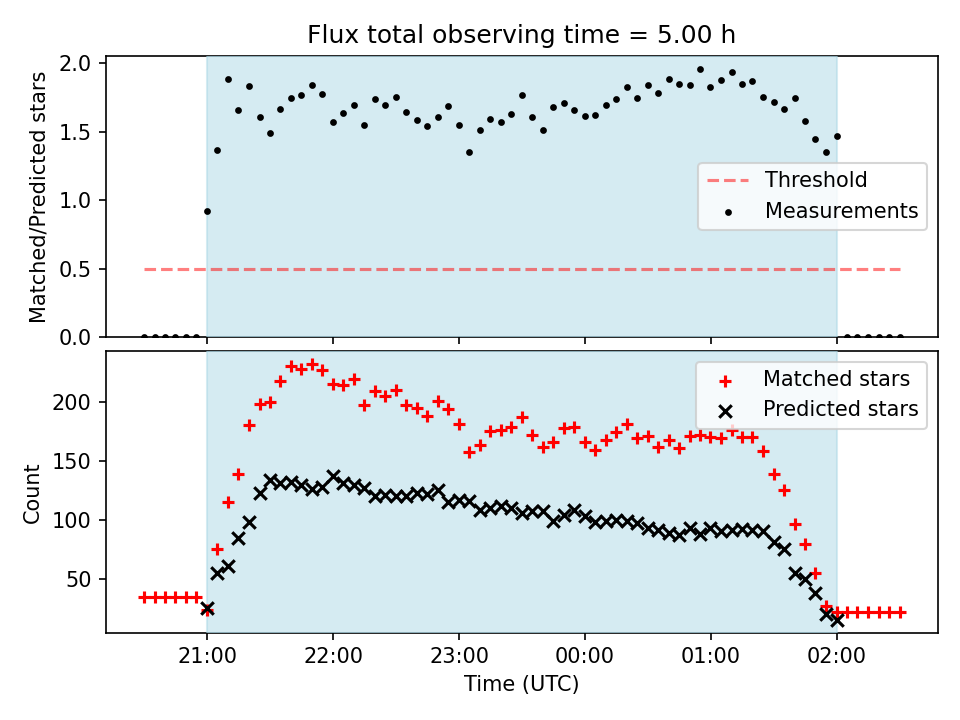 Flux total observing time = 5.00 h

Matched/Predicted stars

2.0
1.5
1.0
0.5
0.0

Threshold
Measurements

Count

200
150
100
50

Matched stars
Predicted stars

21:00
22:00
23:00
00:00
01:00
02:00

Time (UTC)